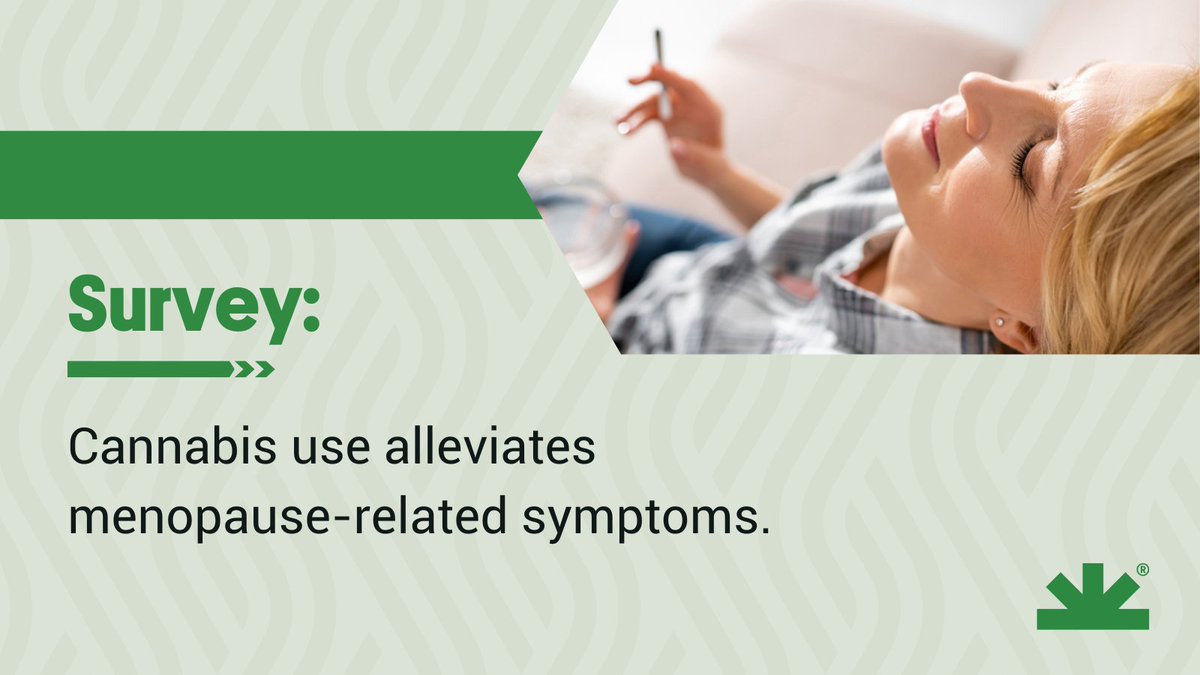 Survey:

Cannabis use alleviates menopause-related symptoms.

®